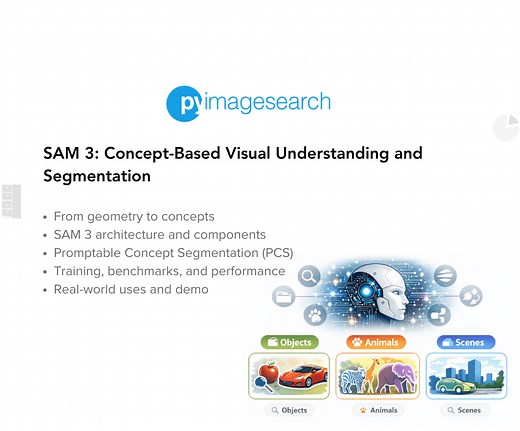 pyimagesearch

SAM 3: Concept-Based Visual Understanding and Segmentation

• From geometry to concepts
• SAM 3 architecture and components
• Promptable Concept Segmentation (PCS)
• Training, benchmarks, and performance
• Real-world uses and demo

Objects
Animals
Scenes

Objects
Animals
Scenes